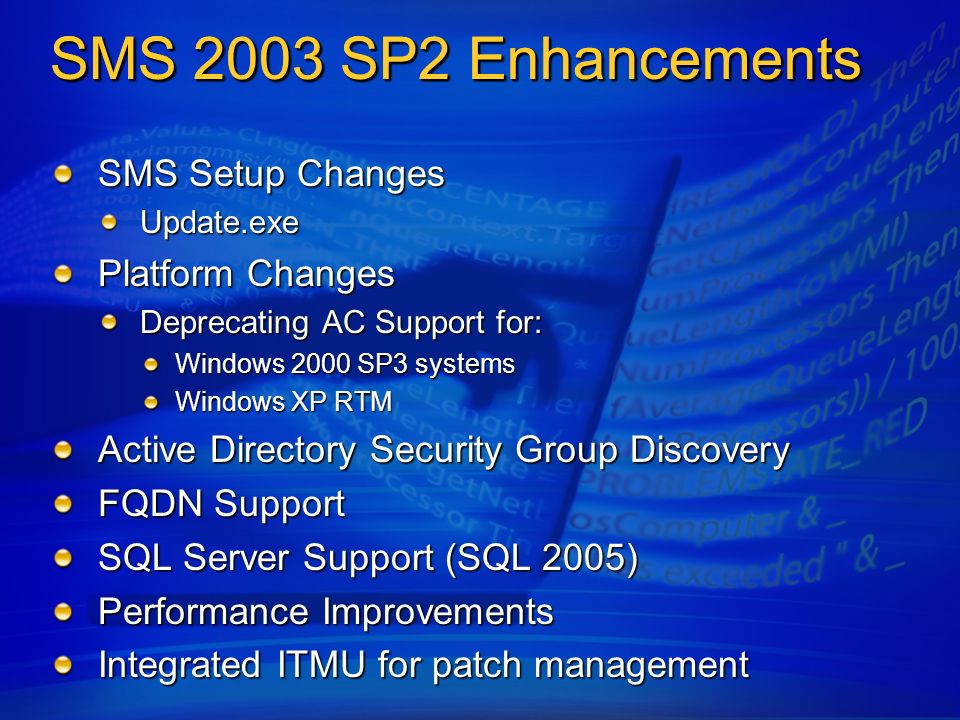 SMS 2003 SP2 Enhancements

SMS Setup Changes

Update.exe

Platform Changes

Deprecating AC Support for:

Windows 2000 SP3 systems

Windows XP RTM

Active Directory Security Group Discovery

FQDN Support

SQL Server Support (SQL 2005)

Performance Improvements

Integrated ITMU for patch management